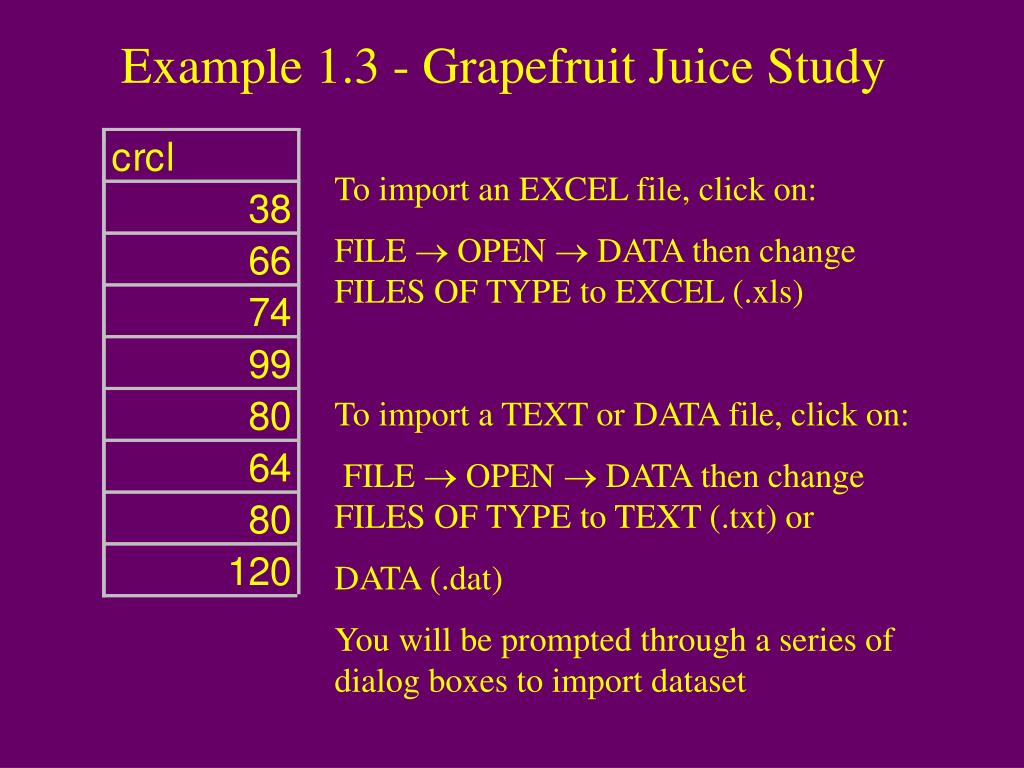 Example 1.3 - Grapefruit Juice Study

| crcl |
|---|
| 38 |
| 66 |
| 74 |
| 99 |
| 80 |
| 64 |
| 80 |
| 120 |

To import an EXCEL file, click on:

FILE $\rightarrow$ OPEN $\rightarrow$ DATA then change FILES OF TYPE to EXCEL (.xls)

To import a TEXT or DATA file, click on:

FILE $\rightarrow$ OPEN $\rightarrow$ DATA then change FILES OF TYPE to TEXT (.txt) or

DATA (.dat)

You will be prompted through a series of dialog boxes to import dataset